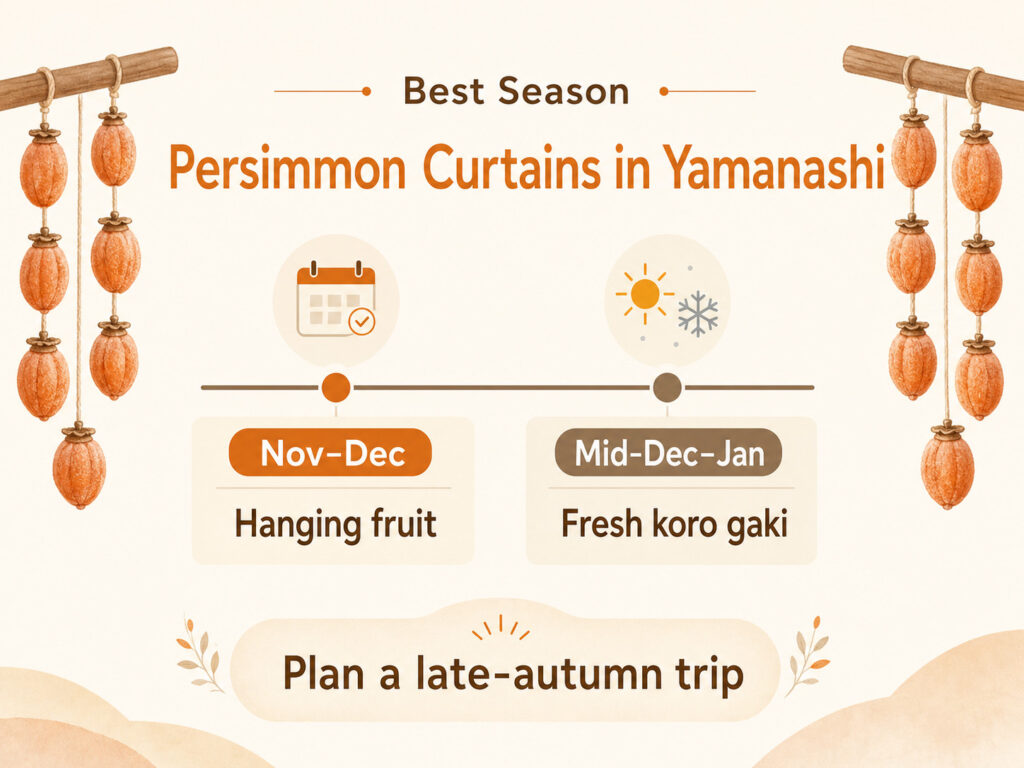 Best Season

Persimmon Curtains in Yamanashi

Nov–Dec

Hanging fruit

Mid-Dec–Jan

Fresh koro gaki

Plan a late-autumn trip